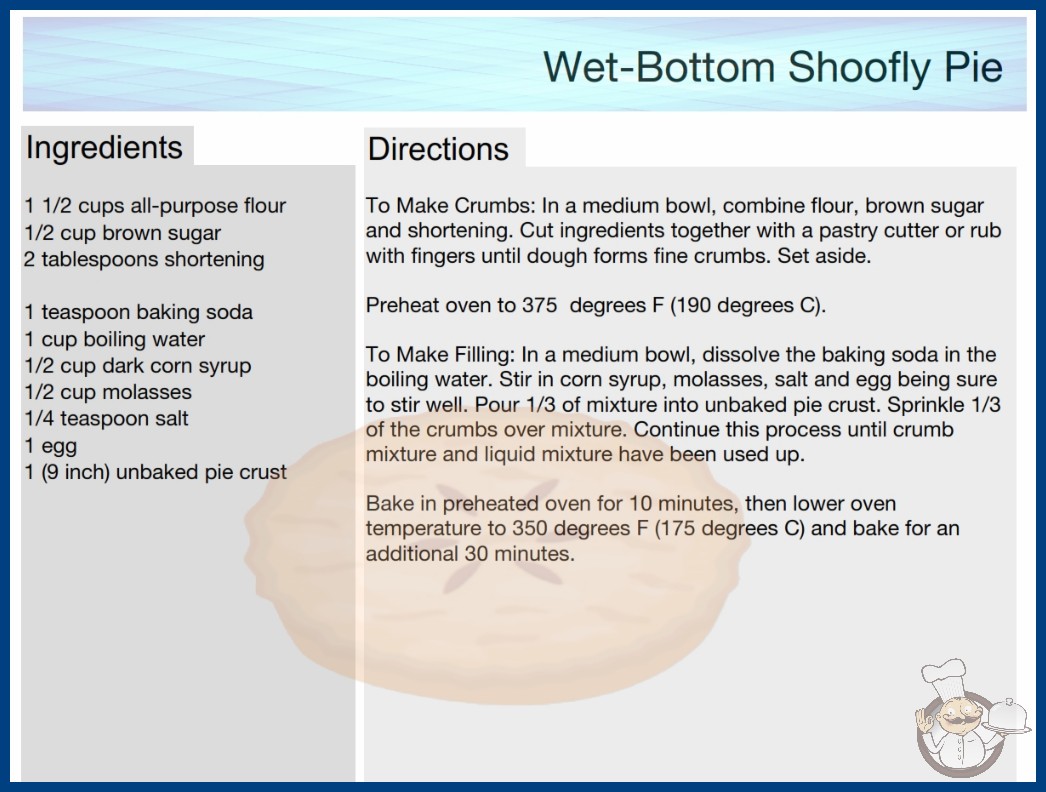 Wet-Bottom Shoofly Pie

Ingredients

1 1/2 cups all-purpose flour
1/2 cup brown sugar
2 tablespoons shortening

1 teaspoon baking soda
1 cup boiling water
1/2 cup dark corn syrup
1/2 cup molasses
1/4 teaspoon salt
1 egg
1 (9 inch) unbaked pie crust

Directions

To Make Crumbs: In a medium bowl, combine flour, brown sugar and shortening. Cut ingredients together with a pastry cutter or rub with fingers until dough forms fine crumbs. Set aside.

Preheat oven to 375 degrees F (190 degrees C).

To Make Filling: In a medium bowl, dissolve the baking soda in the boiling water. Stir in corn syrup, molasses, salt and egg being sure to stir well. Pour 1/3 of mixture into unbaked pie crust. Sprinkle 1/3 of the crumbs over mixture. Continue this process until crumb mixture and liquid mixture have been used up.

Bake in preheated oven for 10 minutes, then lower oven temperature to 350 degrees F (175 degrees C) and bake for an additional 30 minutes.